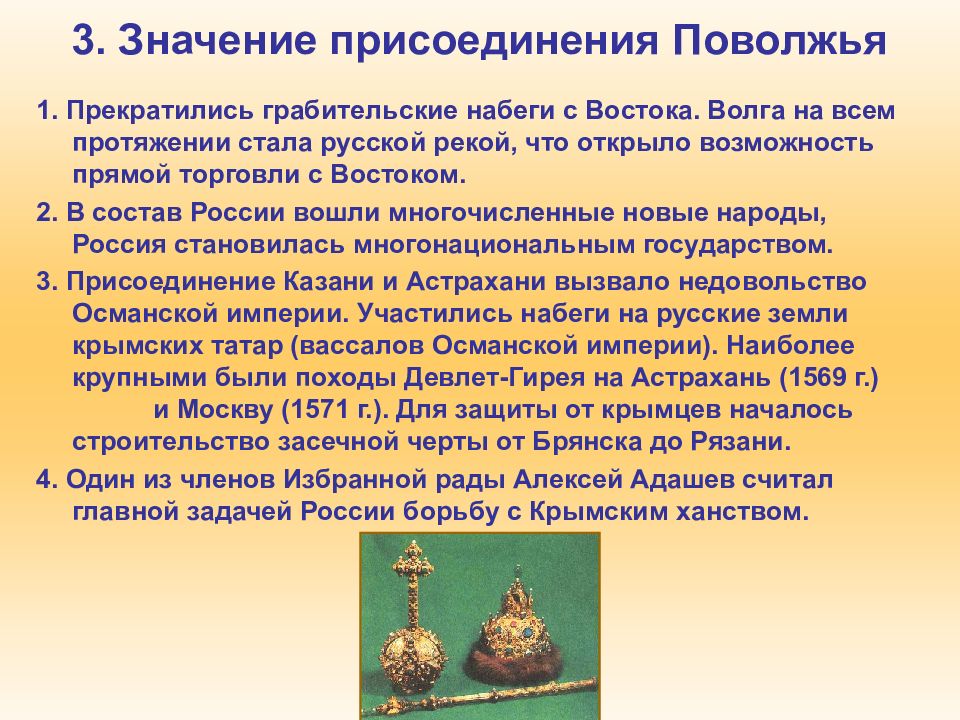 3. Значение присоединения Поволжья

1. Прекратились грабительские набеги с Востока. Волга на всем протяжении стала русской рекой, что открыло возможность прямой торговли с Востоком.

2. В состав России вошли многочисленные новые народы, Россия становилась многонациональным государством.

3. Присоединение Казани и Астрахани вызвало недовольство Османской империи. Участились набеги на русские земли крымских татар (вассалов Османской империи). Наиболее крупными были походы Девлет-Гирея на Астрахань (1569 г.) и Москву (1571 г.). Для защиты от крымцев началось строительство засечной черты от Брянска до Рязани.

4. Один из членов Избранной рады Алексей Адашев считал главной задачей России борьбу с Крымским ханством.